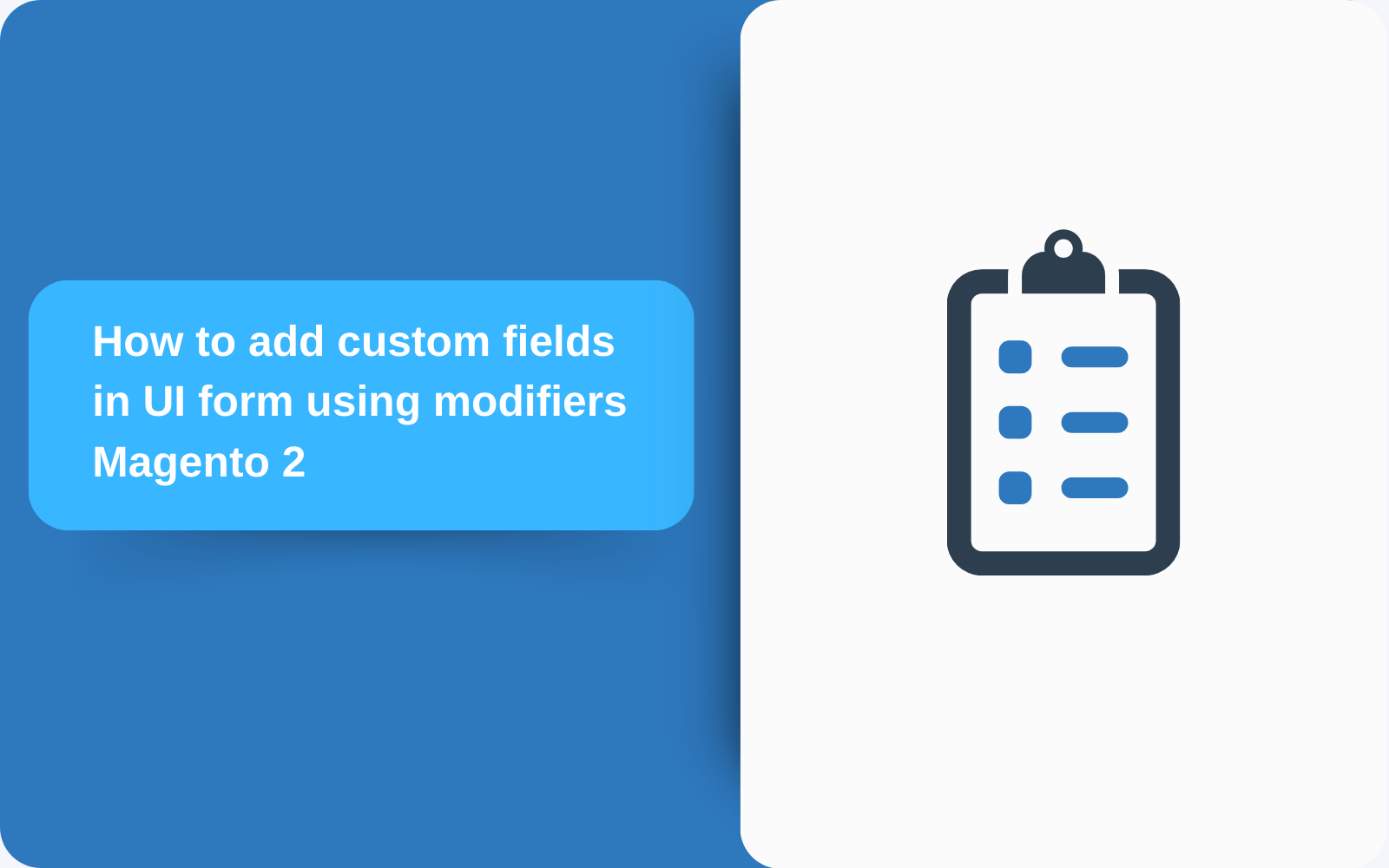 How to add custom fields in UI form using modifiers Magento 2